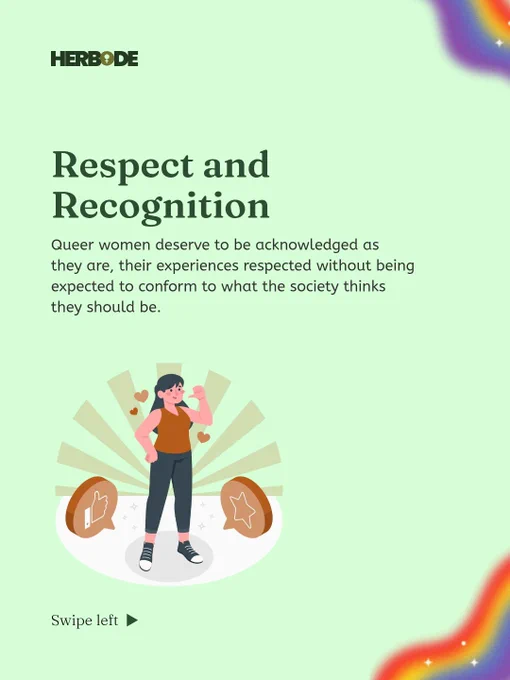 HERBODE

Respect and Recognition

Queer women deserve to be acknowledged as they are, their experiences respected without being expected to conform to what the society thinks they should be.

Swipe left ▶